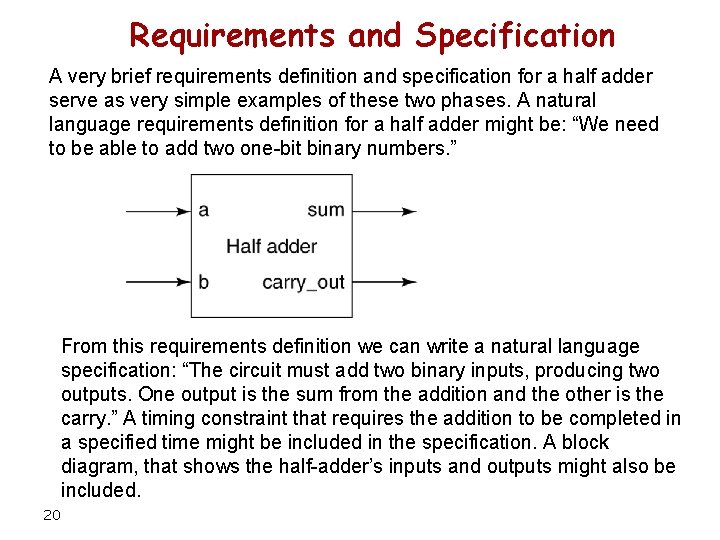 Requirements and Specification

A very brief requirements definition and specification for a half adder serve as very simple examples of these two phases. A natural language requirements definition for a half adder might be: “We need to be able to add two one-bit binary numbers.”

a
sum
Half adder
b
carry_out

From this requirements definition we can write a natural language specification: “The circuit must add two binary inputs, producing two outputs. One output is the sum from the addition and the other is the carry.” A timing constraint that requires the addition to be completed in a specified time might be included in the specification. A block diagram, that shows the half-adder’s inputs and outputs might also be included.

20